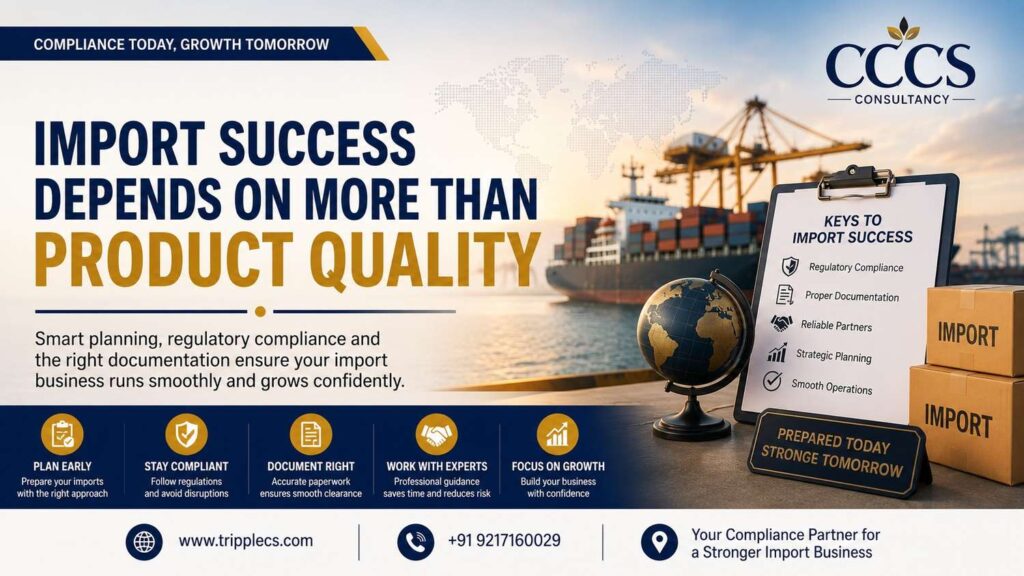 COMPLIANCE TODAY, GROWTH TOMORROW

CCCS
CONSULTANCY

IMPORT SUCCESS DEPENDS ON MORE THAN PRODUCT QUALITY

Smart planning, regulatory compliance and the right documentation ensure your import business runs smoothly and grows confidently.

KEYS TO IMPORT SUCCESS
Regulatory Compliance
Proper Documentation
Reliable Partners
Strategic Planning
Smooth Operations

IMPORT
IMPORT

PREPARED TODAY STRONGE TOMORROW

PLAN EARLY
Prepare your imports with the right approach

STAY COMPLIANT
Follow regulations and avoid disruptions

DOCUMENT RIGHT
Accurate paperwork ensures smooth clearance

WORK WITH EXPERTS
Professional guidance saves time and reduces risk

FOCUS ON GROWTH
Build your business with confidence

www.tripplecs.com

+91 9217160029

Your Compliance Partner for a Stronger Import Business